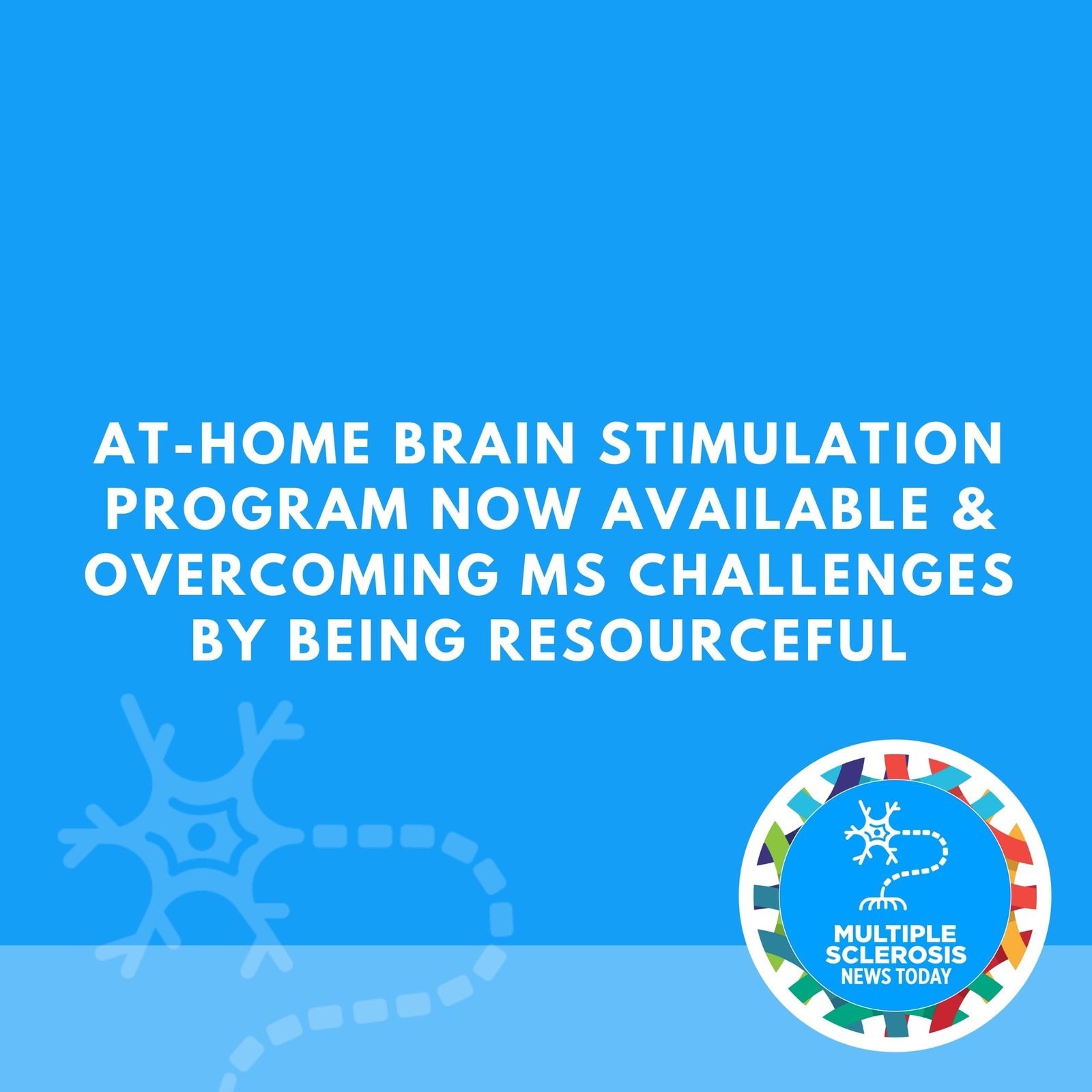 AT-HOME BRAIN STIMULATION PROGRAM NOW AVAILABLE & OVERCOMING MS CHALLENGES BY BEING RESOURCEFUL

MULTIPLE SCLEROSIS NEWS TODAY